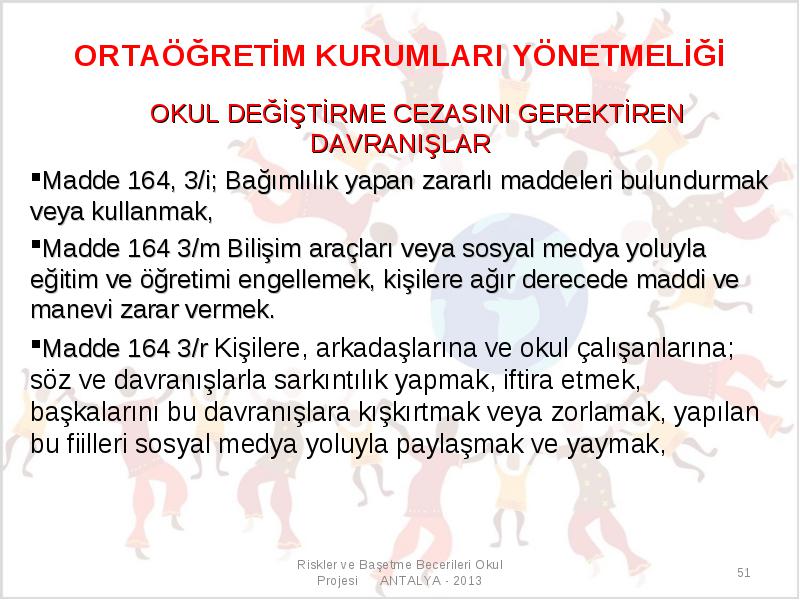 ORTAÖĞRETİM KURUMLARI YÖNETMELİĞİ

OKUL DEĞİŞTİRME CEZASINI GEREKTİREN DAVRANIŞLAR

▪Madde 164, 3/i; Bağımlılık yapan zararlı maddeleri bulundurmak veya kullanmak,

▪Madde 164 3/m Bilişim araçları veya sosyal medya yoluyla eğitim ve öğretimi engellemek, kişilere ağır derecede maddi ve manevi zarar vermek.

▪Madde 164 3/r Kişilere, arkadaşlarına ve okul çalışanlarına; söz ve davranışlarla sarkıntılık yapmak, iftira etmek, başkalarını bu davranışlara kışkırtmak veya zorlamak, yapılan bu fiilleri sosyal medya yoluyla paylaşmak ve yaymak,

Riskler ve Başetme Becerileri Okul Projesi ANTALYA - 2013

51